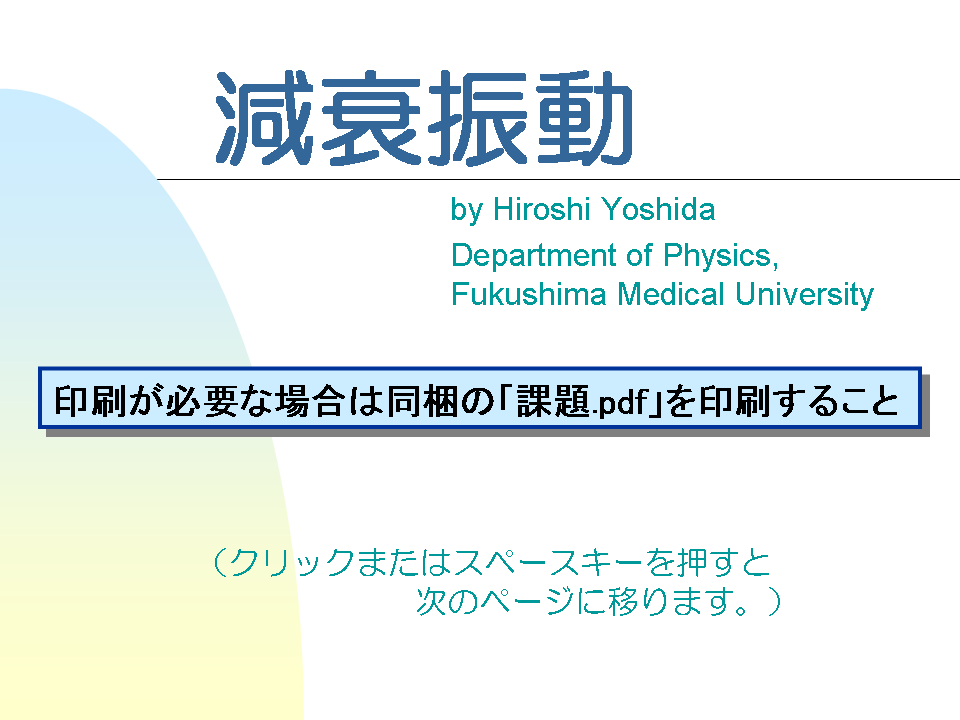 減衰振動

by Hiroshi Yoshida
Department of Physics,
Fukushima Medical University

印刷が必要な場合は同梱の「課題.pdf」を印刷すること

（クリックまたはスペースキーを押すと次のページに移ります。）